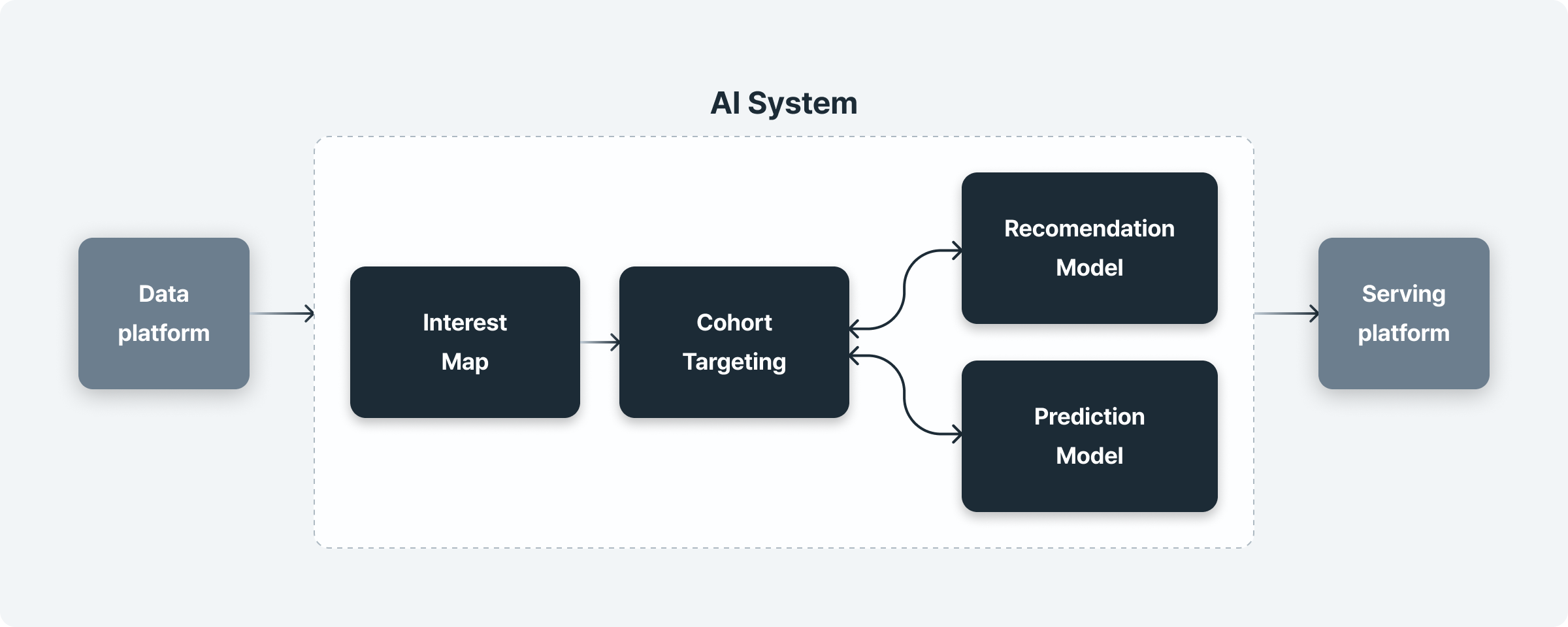 AI System

Data platform

Interest Map

Cohort Targeting

Recomendation Model

Prediction Model

Serving platform